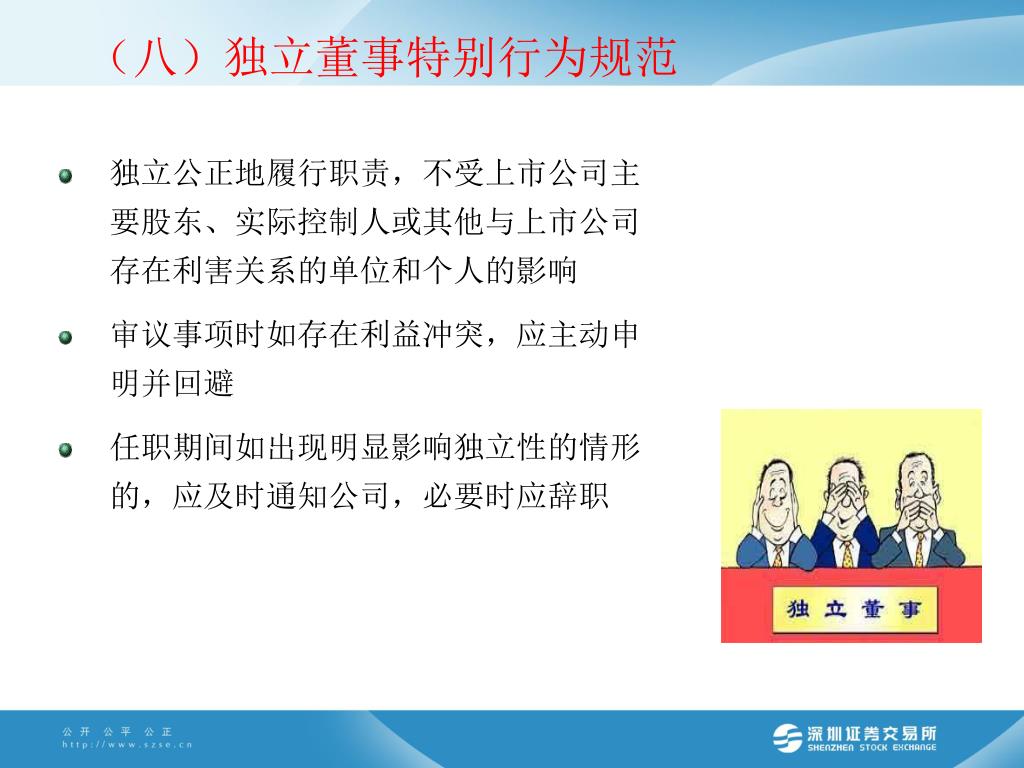 （八）独立董事特别行为规范

独立公正地履行职责，不受上市公司主要股东、实际控制人或其他与上市公司存在利害关系的单位和个人的影响

审议事项时如存在利益冲突，应主动申明并回避

任职期间如出现明显影响独立性的情形的，应及时通知公司，必要时应辞职

独立董事

公开 公平 公正
http://www.szse.cn

深圳证券交易所
SHENZHEN STOCK EXCHANGE